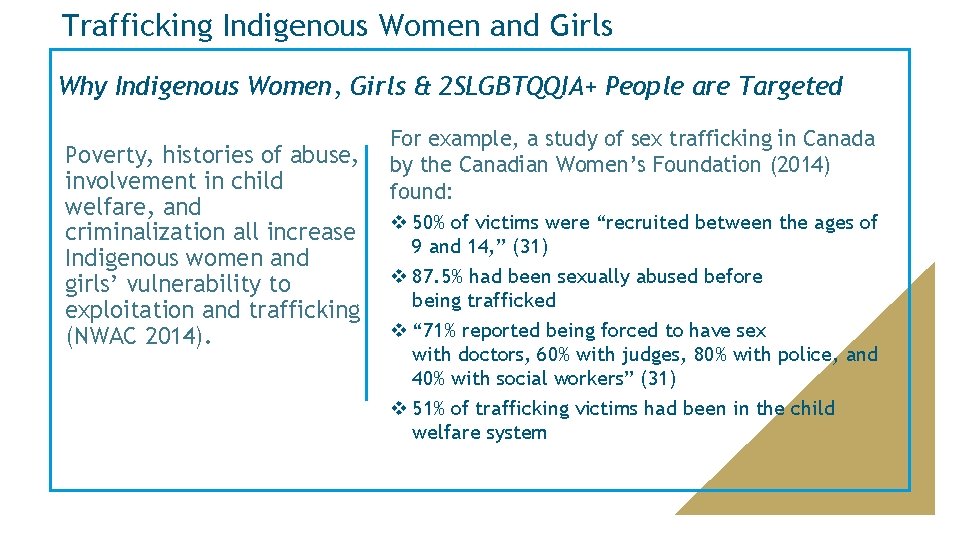 Trafficking Indigenous Women and Girls

Why Indigenous Women, Girls & 2SLGBTQQIA+ People are Targeted

Poverty, histories of abuse, involvement in child welfare, and criminalization all increase Indigenous women and girls' vulnerability to exploitation and trafficking (NWAC 2014).

For example, a study of sex trafficking in Canada by the Canadian Women's Foundation (2014) found:

❖ 50% of victims were "recruited between the ages of 9 and 14," (31)

❖ 87.5% had been sexually abused before being trafficked

❖ "71% reported being forced to have sex with doctors, 60% with judges, 80% with police, and 40% with social workers" (31)

❖ 51% of trafficking victims had been in the child welfare system